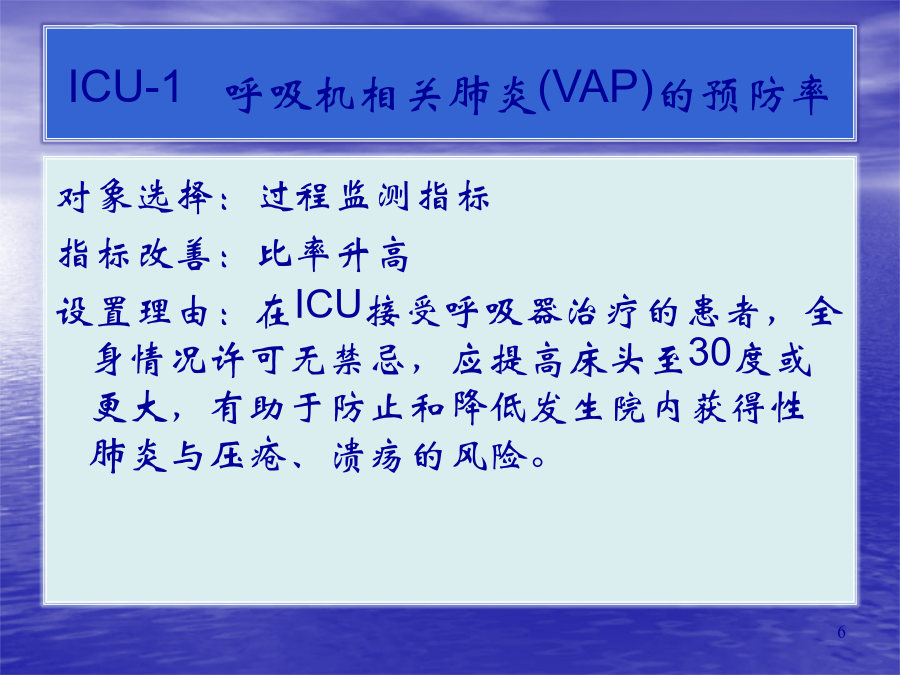 ICU-1　呼吸机相关肺炎(VAP)的预防率

对象选择：过程监测指标

指标改善：比率升高

设置理由：在ICU接受呼吸器治疗的患者，全身情况许可无禁忌，应提高床头至30度或更大，有助于防止和降低发生院内获得性肺炎与压疮、溃疡的风险。

6